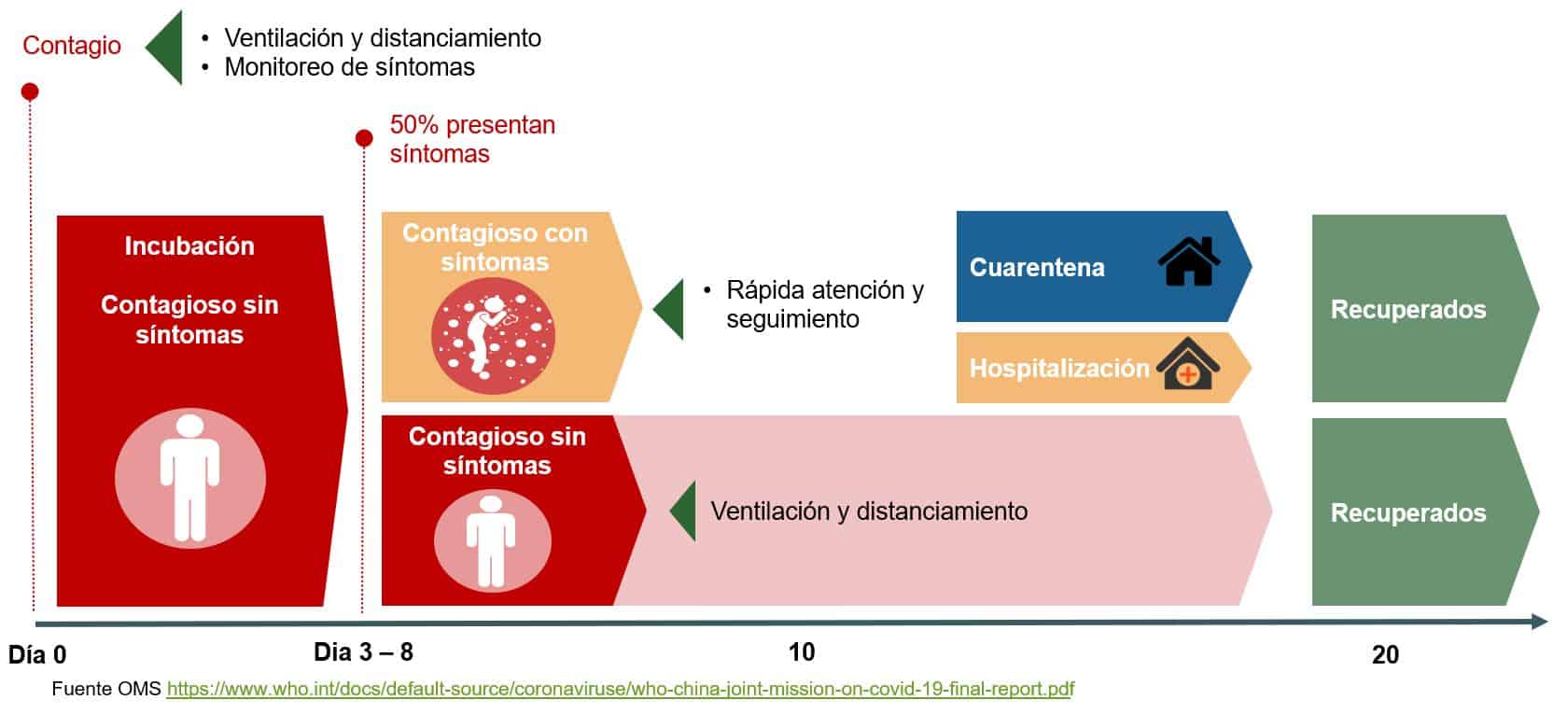 Contagio

• Ventilación y distanciamiento
• Monitoreo de síntomas

50% presentan síntomas

Incubación

Contagioso sin síntomas

Contagioso con síntomas

• Rápida atención y seguimiento

Cuarentena

Hospitalización

Recuperados

Contagioso sin síntomas

Ventilación y distanciamiento

Recuperados

Día 0

Dia 3 – 8

10

20

Fuente OMS https://www.who.int/docs/default-source/coronaviruse/who-china-joint-mission-on-covid-19-final-report.pdf